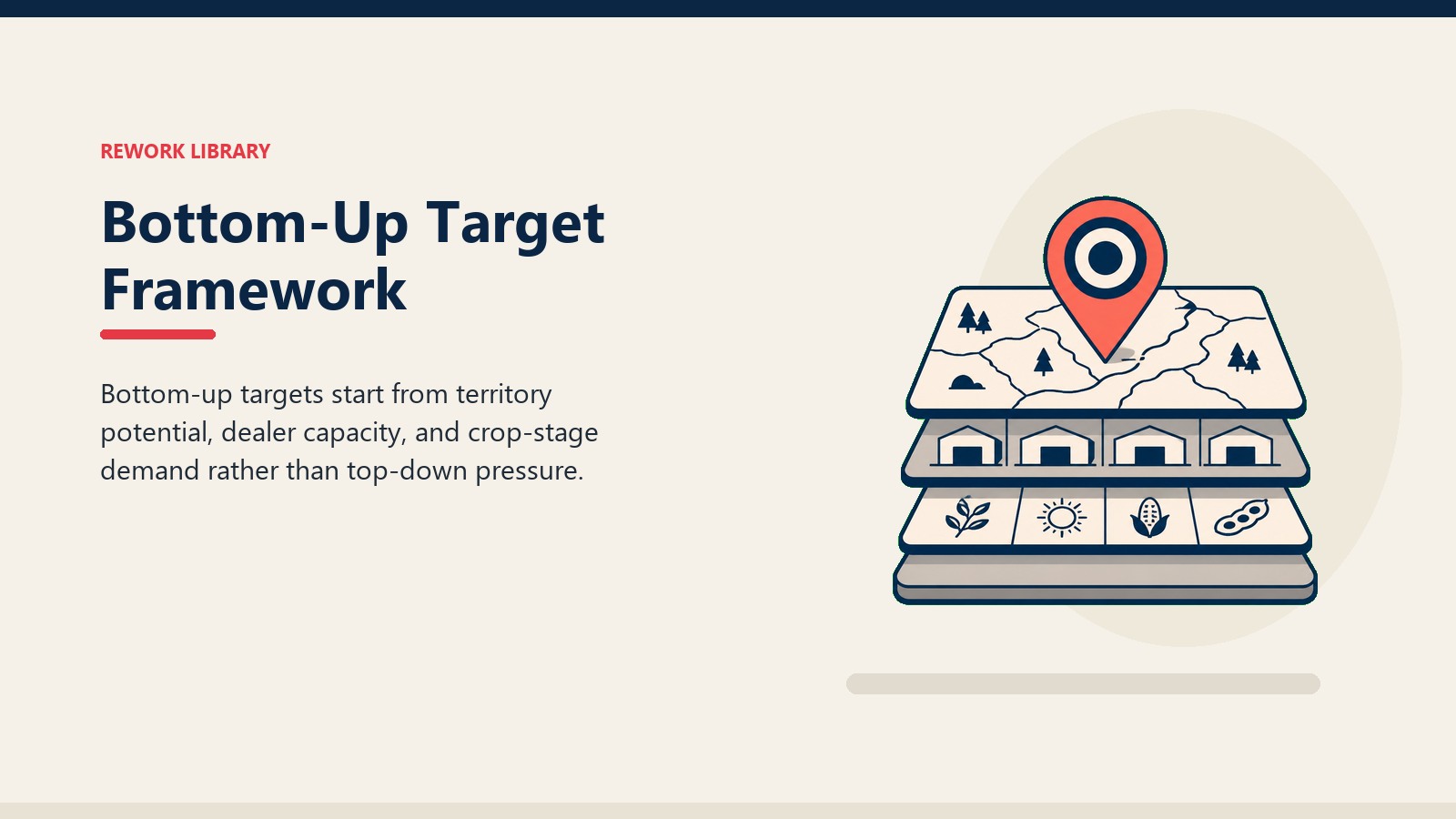 REWORK LIBRARY

Bottom-Up Target Framework

Bottom-up targets start from territory potential, dealer capacity, and crop-stage demand rather than top-down pressure.